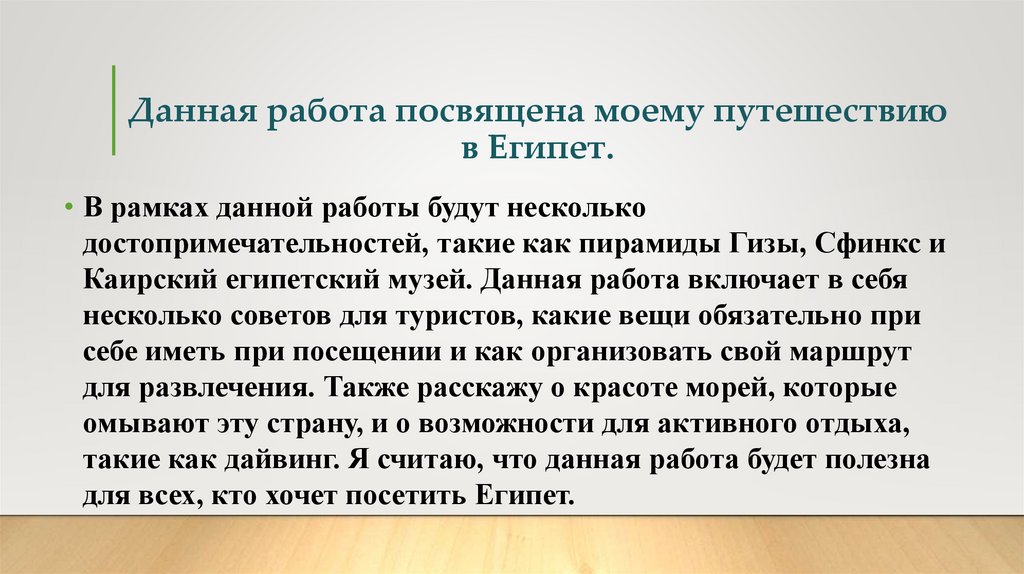 Данная работа посвящена моему путешествию в Египет.

• В рамках данной работы будут несколько достопримечательностей, такие как пирамиды Гизы, Сфинкс и Каирский египетский музей. Данная работа включает в себя несколько советов для туристов, какие вещи обязательно при себе иметь при посещении и как организовать свой маршрут для развлечения. Также расскажу о красоте морей, которые омывают эту страну, и о возможности для активного отдыха, такие как дайвинг. Я считаю, что данная работа будет полезна для всех, кто хочет посетить Египет.